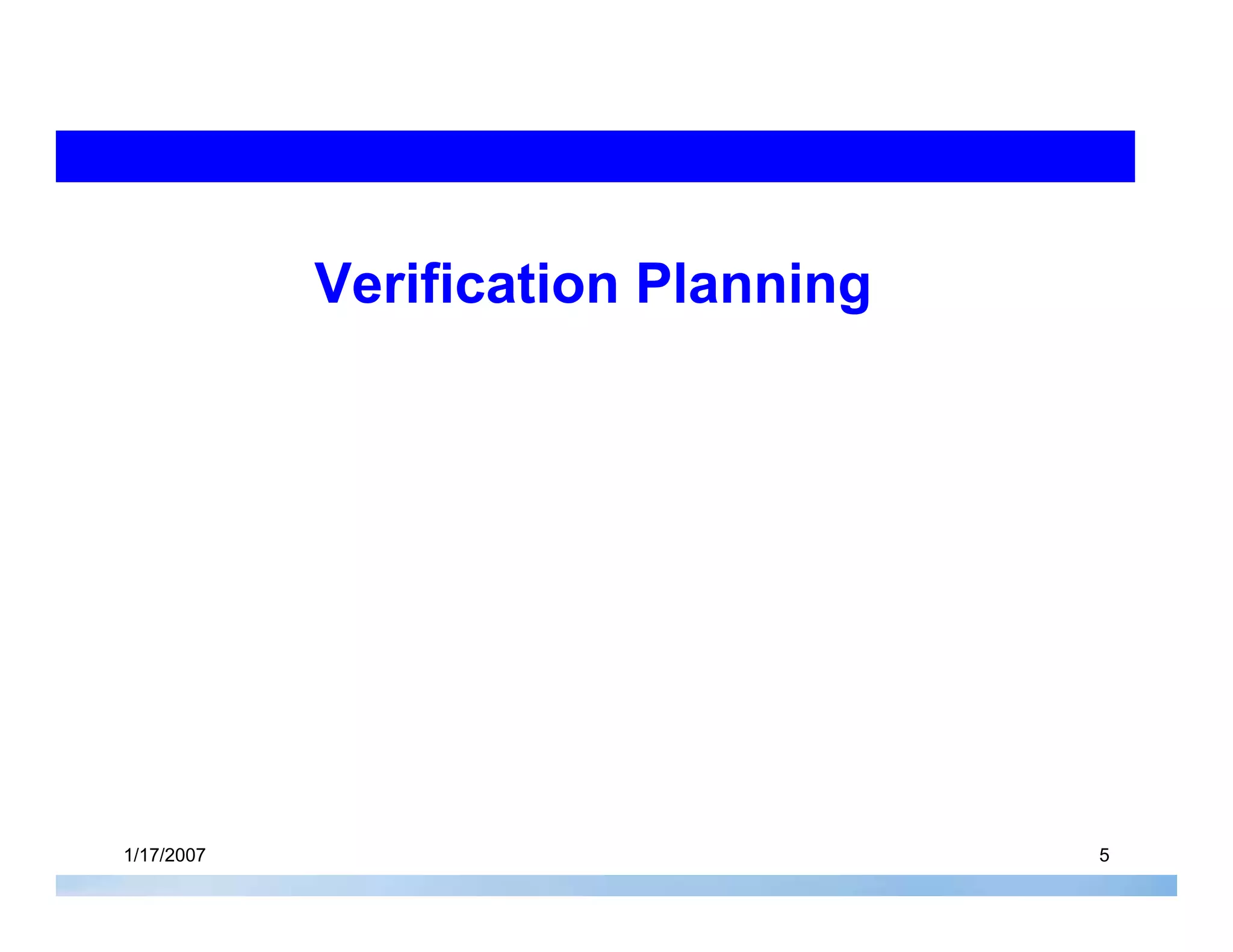 Verification Planning

1/17/2007

5